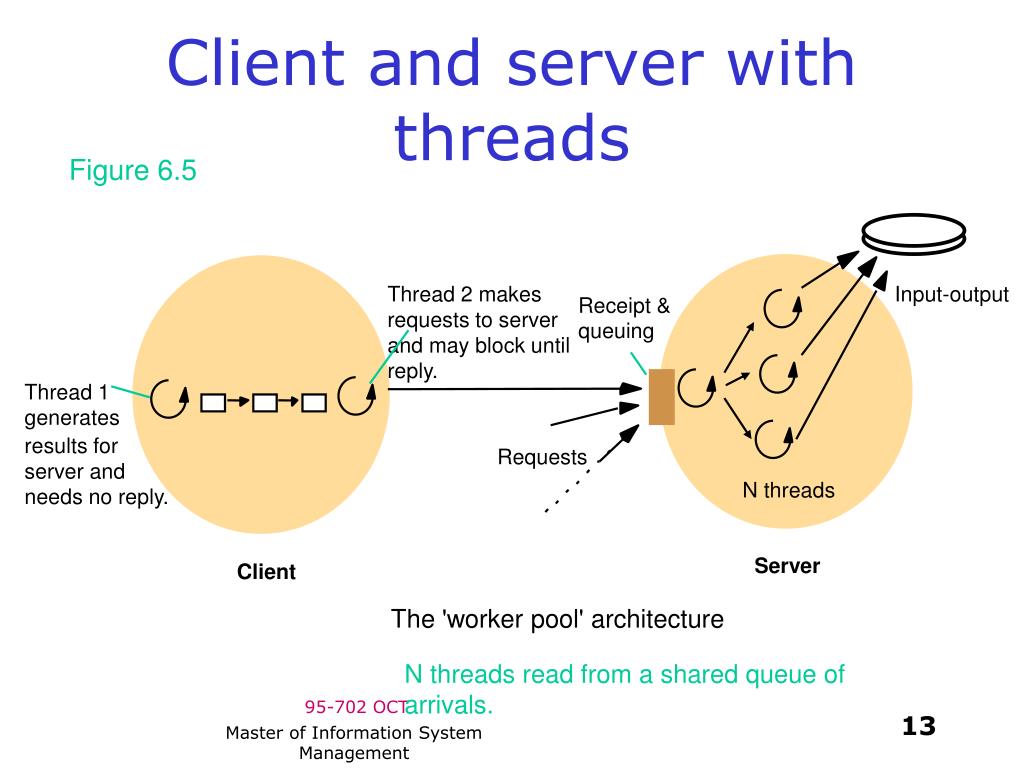 Client and server with threads

Figure 6.5

Thread 1 generates results for server and needs no reply.

Thread 2 makes requests to server and may block until reply.

Receipt & queuing

Input-output

Requests

N threads

Client

Server

The 'worker pool' architecture

N threads read from a shared queue of arrivals.

95-702 OCT

Master of Information System Management

13